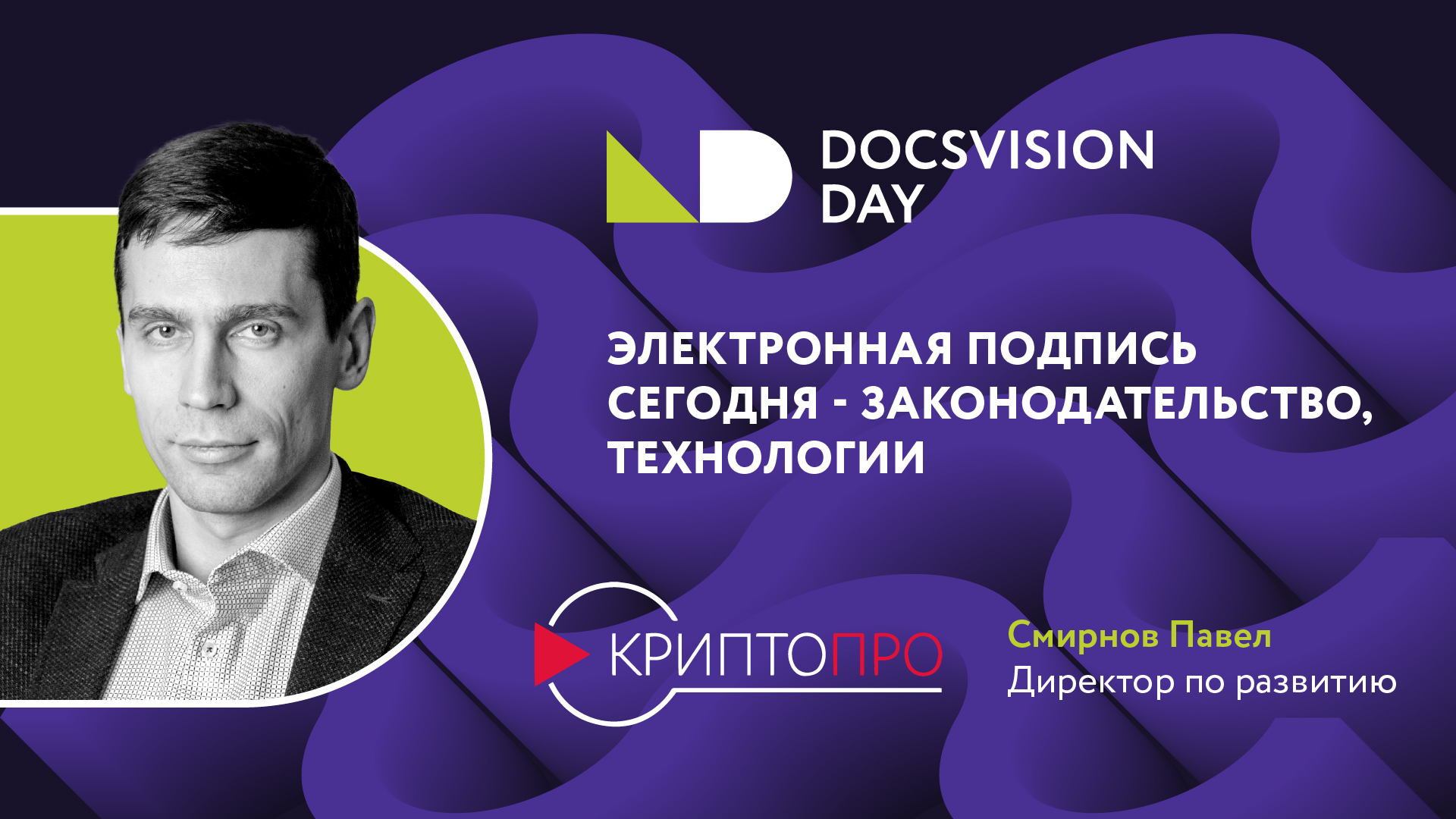 DOCSVISION DAY

ЭЛЕКТРОННАЯ ПОДПИСЬ СЕГОДНЯ - ЗАКОНОДАТЕЛЬСТВО, ТЕХНОЛОГИИ

КРИПТОПРО

Смирнов Павел
Директор по развитию